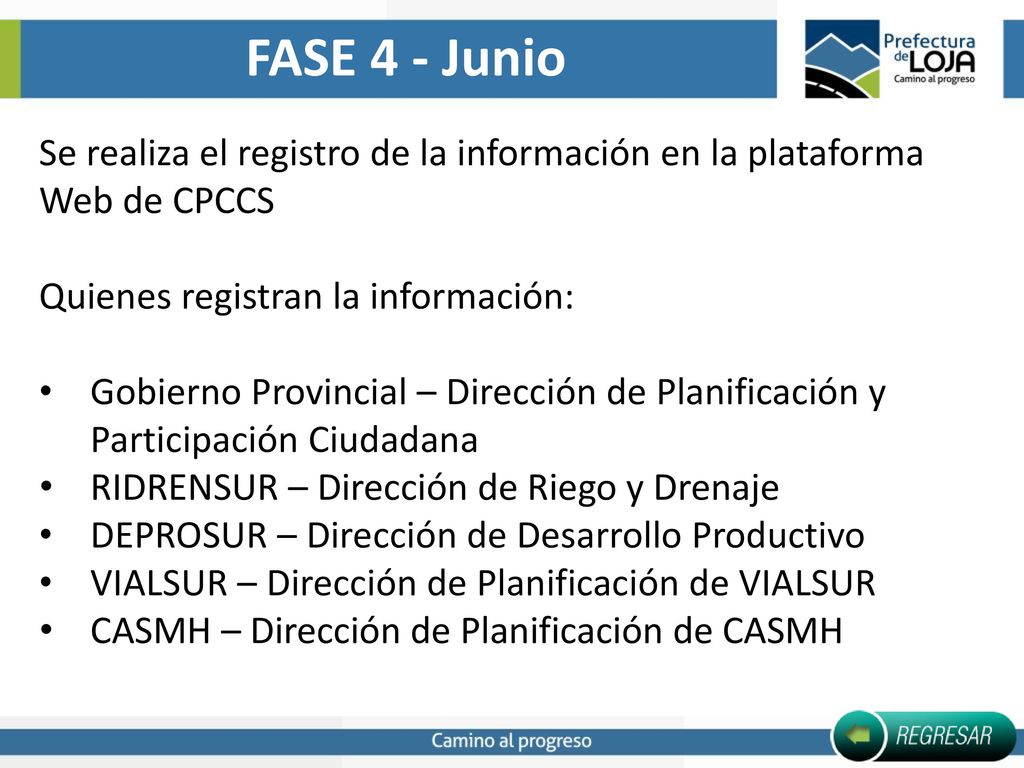 FASE 4 - Junio

Prefectura de LOJA
Camino al progreso

Se realiza el registro de la información en la plataforma Web de CPCCS

Quienes registran la información:

• Gobierno Provincial – Dirección de Planificación y Participación Ciudadana
• RIDRENSUR – Dirección de Riego y Drenaje
• DEPROSUR – Dirección de Desarrollo Productivo
• VIALSUR – Dirección de Planificación de VIALSUR
• CASMH – Dirección de Planificación de CASMH

Camino al progreso

REGRESAR